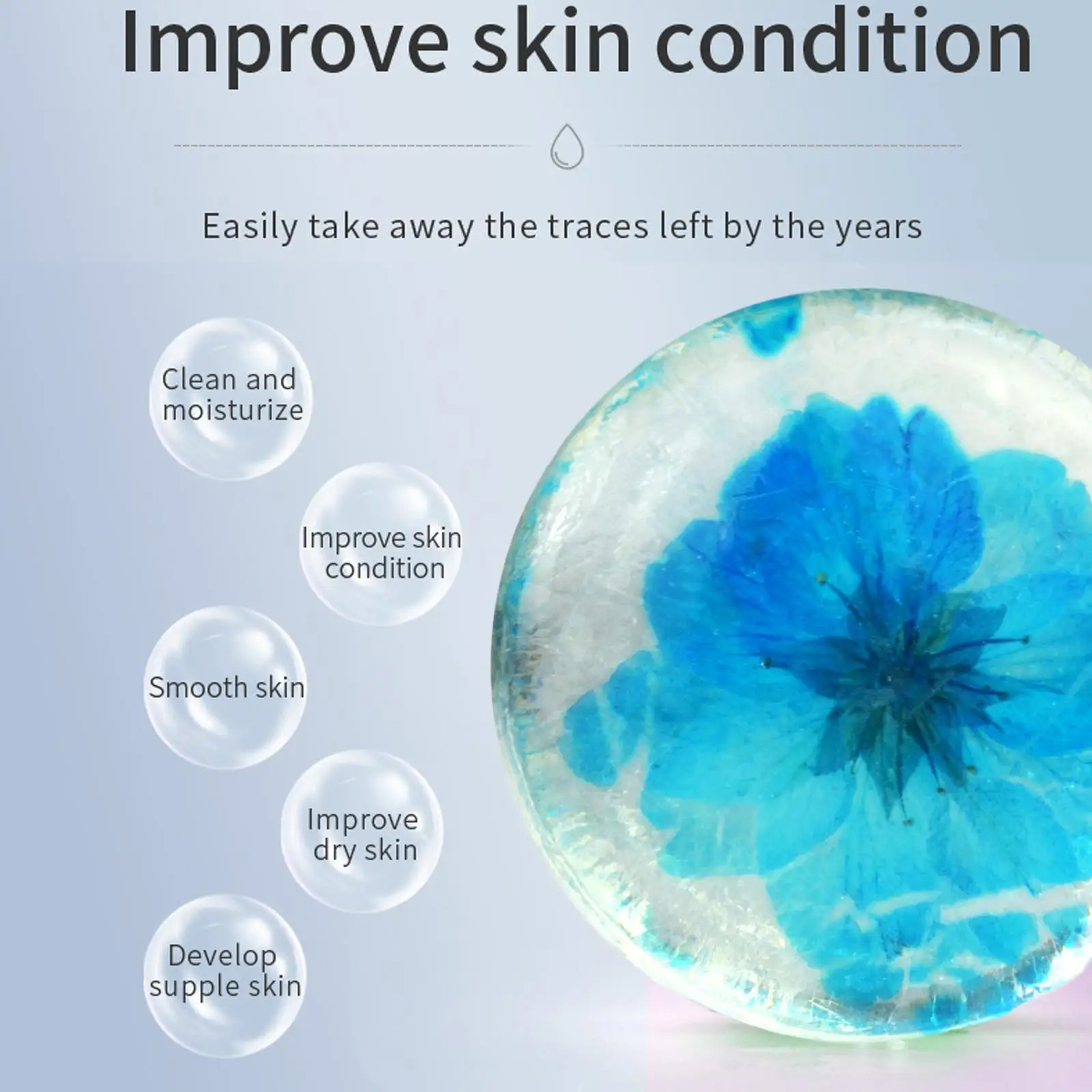 Improve skin condition

Easily take away the traces left by the years

Clean and moisturize

Improve skin condition

Smooth skin

Improve dry skin

Develop supple skin